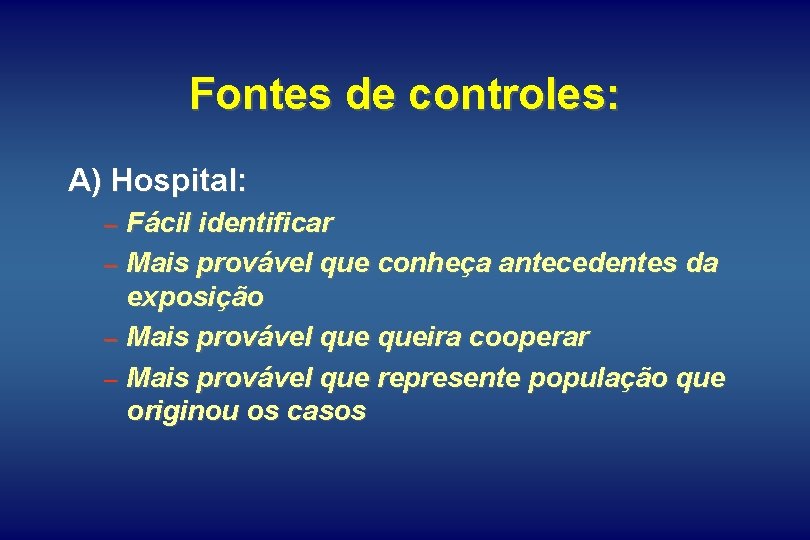 Fontes de controles:

A) Hospital:

– Fácil identificar
– Mais provável que conheça antecedentes da exposição
– Mais provável que queira cooperar
– Mais provável que represente população que originou os casos